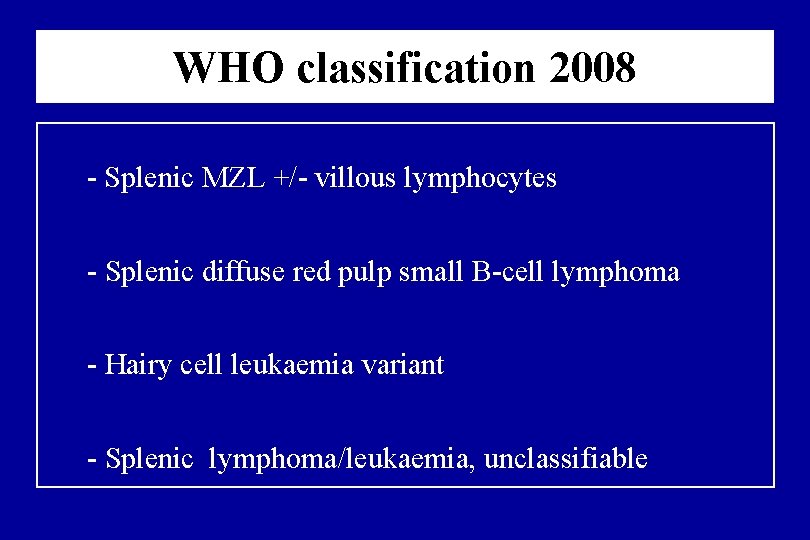 WHO classification 2008

- Splenic MZL +/- villous lymphocytes

- Splenic diffuse red pulp small B-cell lymphoma

- Hairy cell leukaemia variant

- Splenic lymphoma/leukaemia, unclassifiable